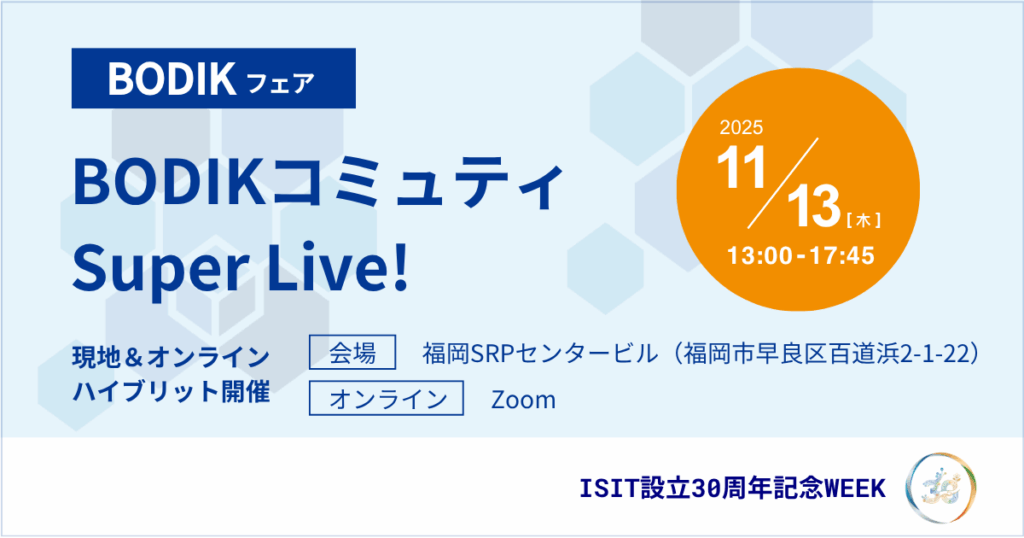 BODIK フェア

BODIKコミュティ
Super Live!

2025
11/13［木］
13:00-17:45

現地＆オンライン
ハイブリット開催

会場　福岡SRPセンタービル（福岡市早良区百道浜2-1-22）
オンライン　Zoom

ISIT設立30周年記念WEEK

30